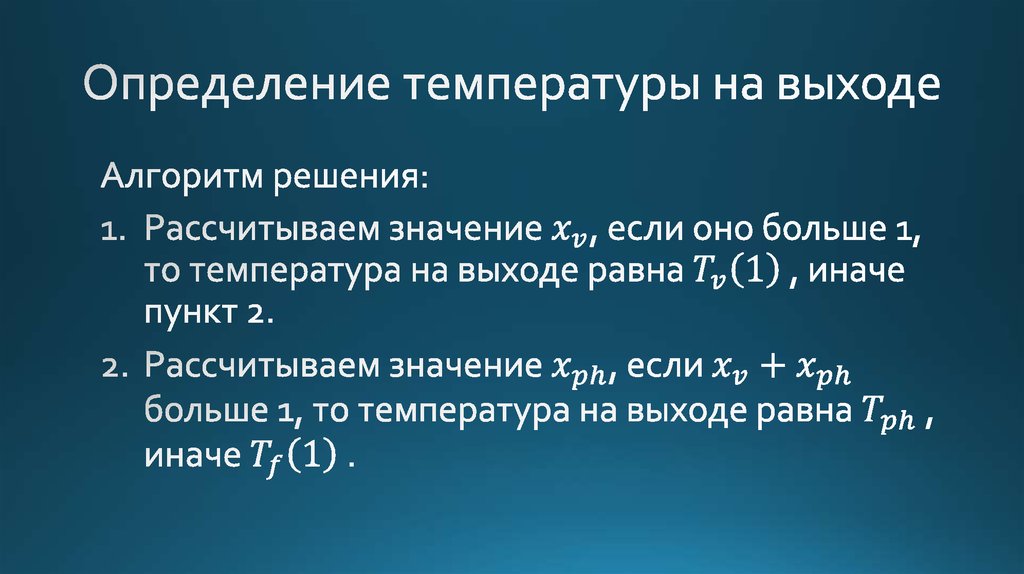 Определение температуры на выходе

Алгоритм решения:

1. Рассчитываем значение $x_v$, если оно больше 1, то температура на выходе равна $T_v(1)$ , иначе пункт 2.

2. Рассчитываем значение $x_{ph}$, если $x_v + x_{ph}$ больше 1, то температура на выходе равна $T_{ph}$ , иначе $T_f(1)$ .